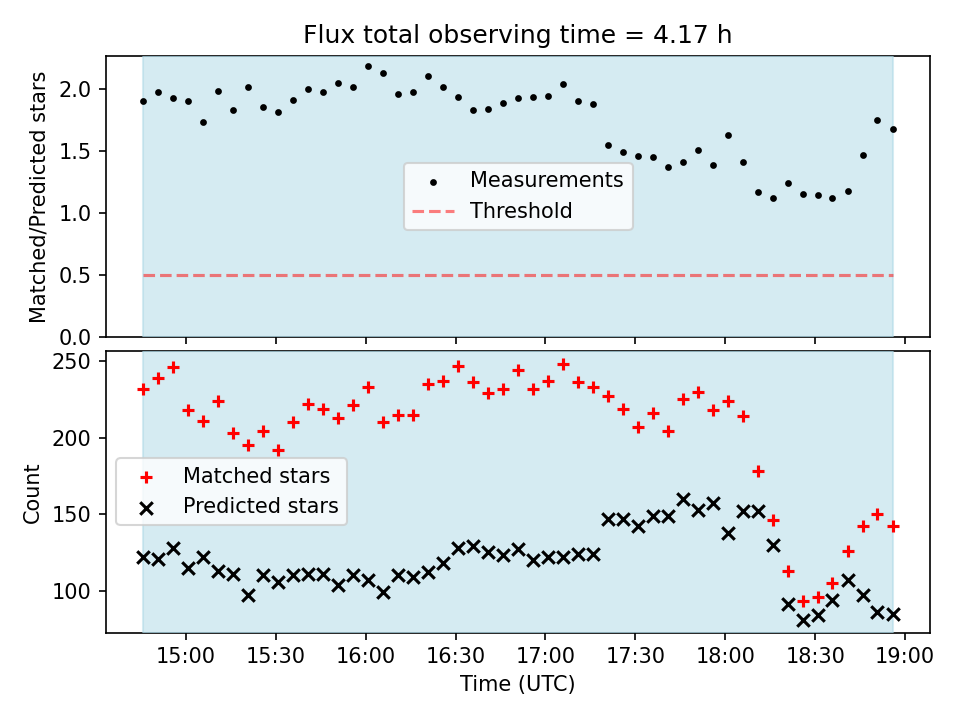 Flux total observing time = 4.17 h

Matched/Predicted stars

2.0
1.5
1.0
0.5
0.0

Measurements
Threshold

Count

250
200
150
100

Matched stars
Predicted stars

15:00
15:30
16:00
16:30
17:00
17:30
18:00
18:30
19:00

Time (UTC)